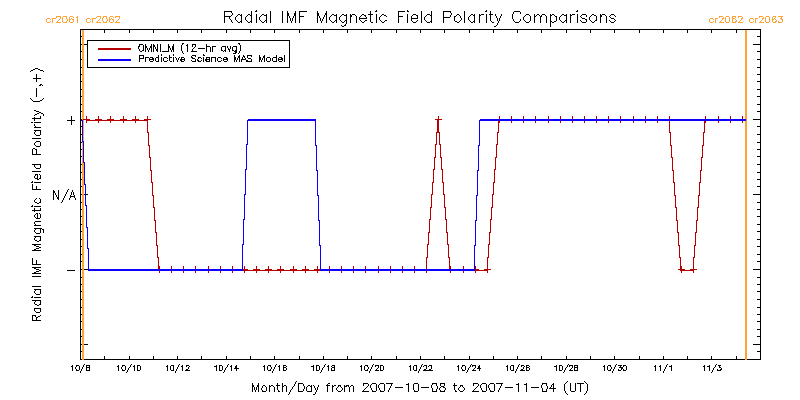 cr2061 cr2062

Radial IMF Magnetic Field Polarity Comparisons

cr2062 cr2063

OMNI_M (12-hr avg)
Predictive Science MAS Model

Radial IMF Magnetic Field Polarity (−,+)

+

N/A

−

10/8 10/10 10/12 10/14 10/16 10/18 10/20 10/22 10/24 10/26 10/28 10/30 11/1 11/3

Month/Day from 2007-10-08 to 2007-11-04 (UT)